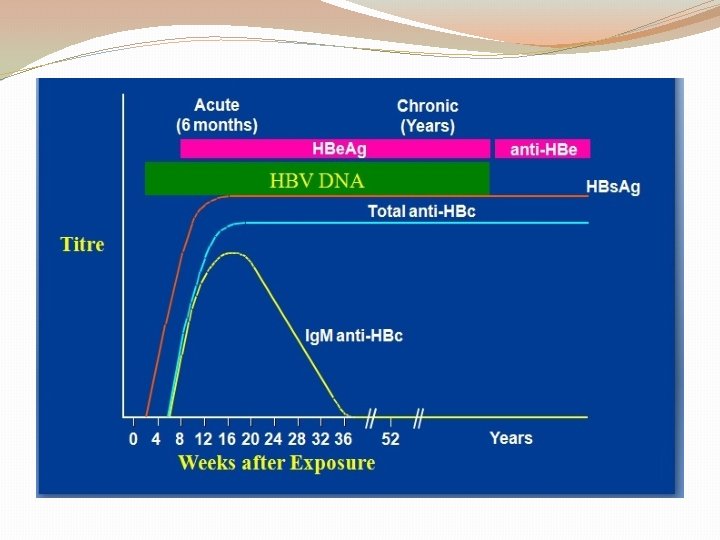 Acute
(6 months)

Chronic
(Years)

HBeAg

anti-HBe

HBV DNA

HBsAg

Total anti-HBc

Titre

IgM anti-HBc

0 4 8 12 16 20 24 28 32 36 52 Years

Weeks after Exposure